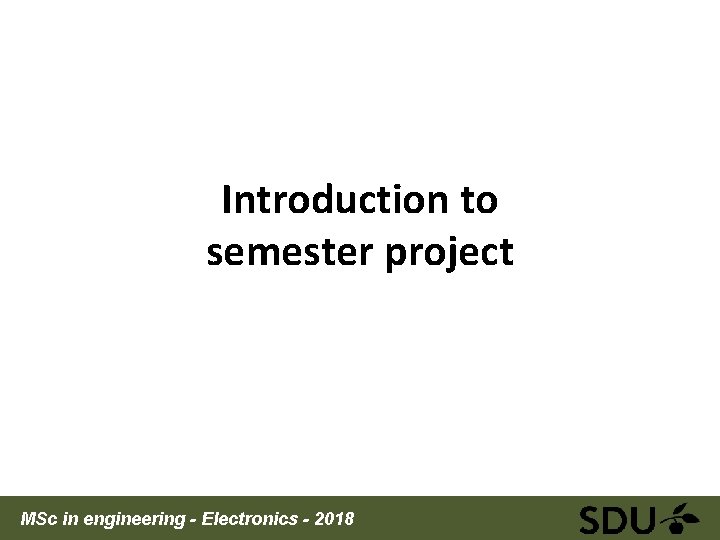 Introduction to semester project

MSc in engineering - Electronics - 2018

SDU